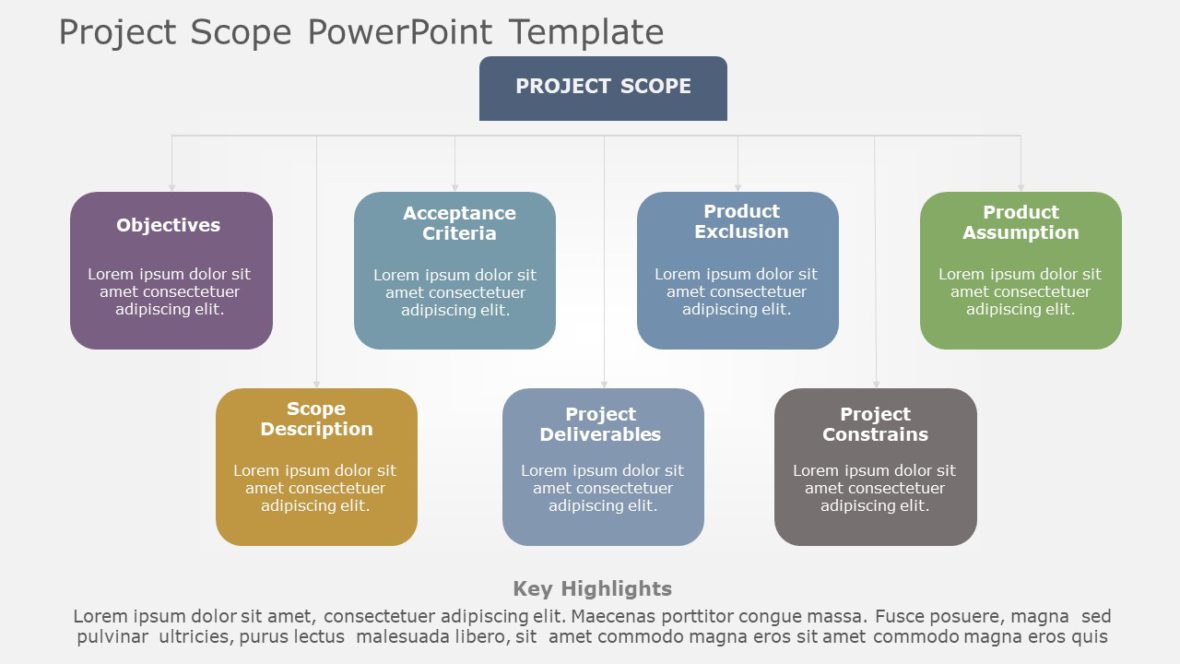 Project Scope PowerPoint Template

PROJECT SCOPE

Objectives

Lorem ipsum dolor sit amet consectetuer adipiscing elit.

Acceptance Criteria

Lorem ipsum dolor sit amet consectetuer adipiscing elit.

Product Exclusion

Lorem ipsum dolor sit amet consectetuer adipiscing elit.

Product Assumption

Lorem ipsum dolor sit amet consectetuer adipiscing elit.

Scope Description

Lorem ipsum dolor sit amet consectetuer adipiscing elit.

Project Deliverables

Lorem ipsum dolor sit amet consectetuer adipiscing elit.

Project Constrains

Lorem ipsum dolor sit amet consectetuer adipiscing elit.

Key Highlights

Lorem ipsum dolor sit amet, consectetuer adipiscing elit. Maecenas porttitor congue massa. Fusce posuere, magna sed pulvinar ultricies, purus lectus malesuada libero, sit amet commodo magna eros sit amet commodo magna eros quis